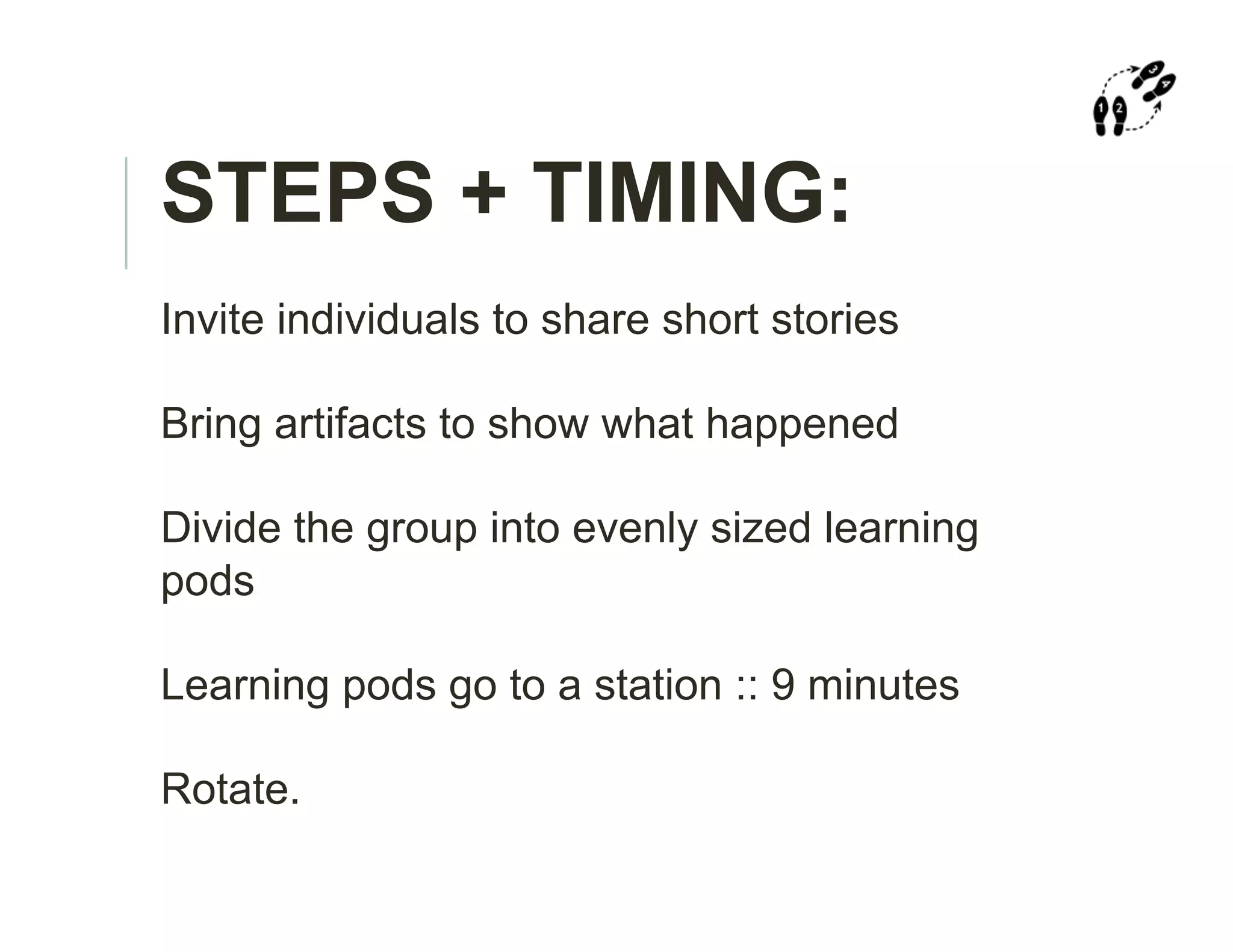 1 2 3 4

STEPS + TIMING:

Invite individuals to share short stories

Bring artifacts to show what happened

Divide the group into evenly sized learning pods

Learning pods go to a station :: 9 minutes

Rotate.